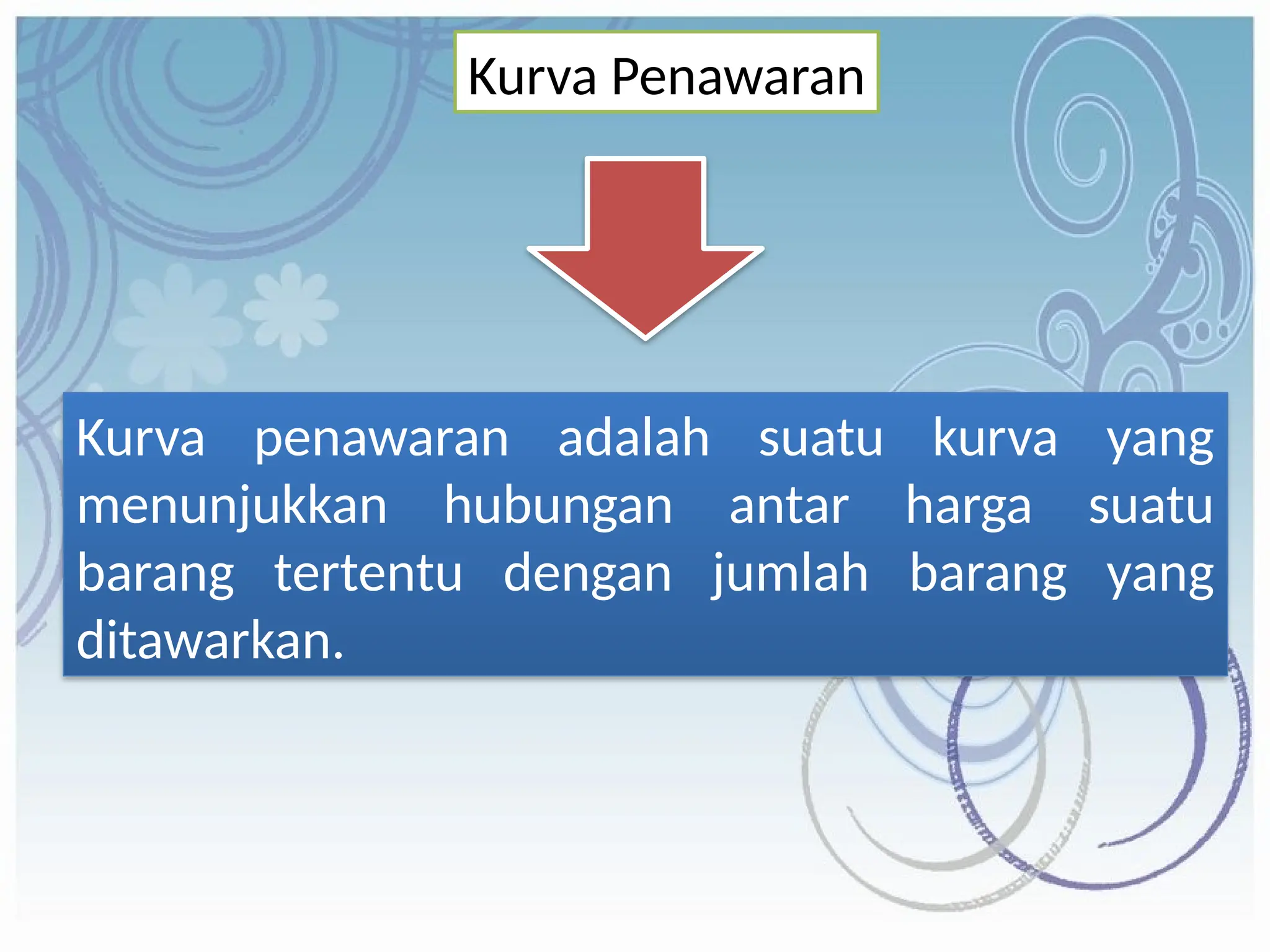 Kurva Penawaran

Kurva penawaran adalah suatu kurva yang menunjukkan hubungan antar harga suatu barang tertentu dengan jumlah barang yang ditawarkan.